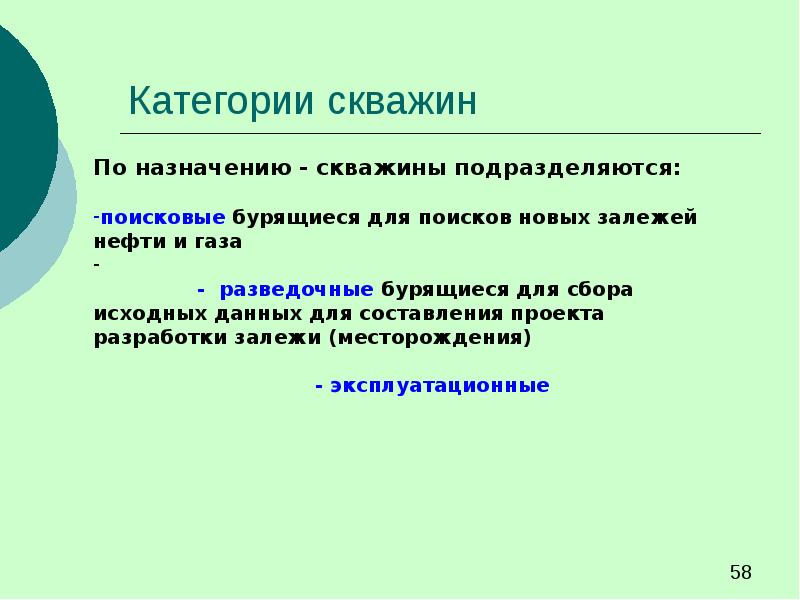 Категории скважин

По назначению - скважины подразделяются:

-поисковые бурящиеся для поисков новых залежей нефти и газа
-

- разведочные бурящиеся для сбора исходных данных для составления проекта разработки залежи (месторождения)

- эксплуатационные

58